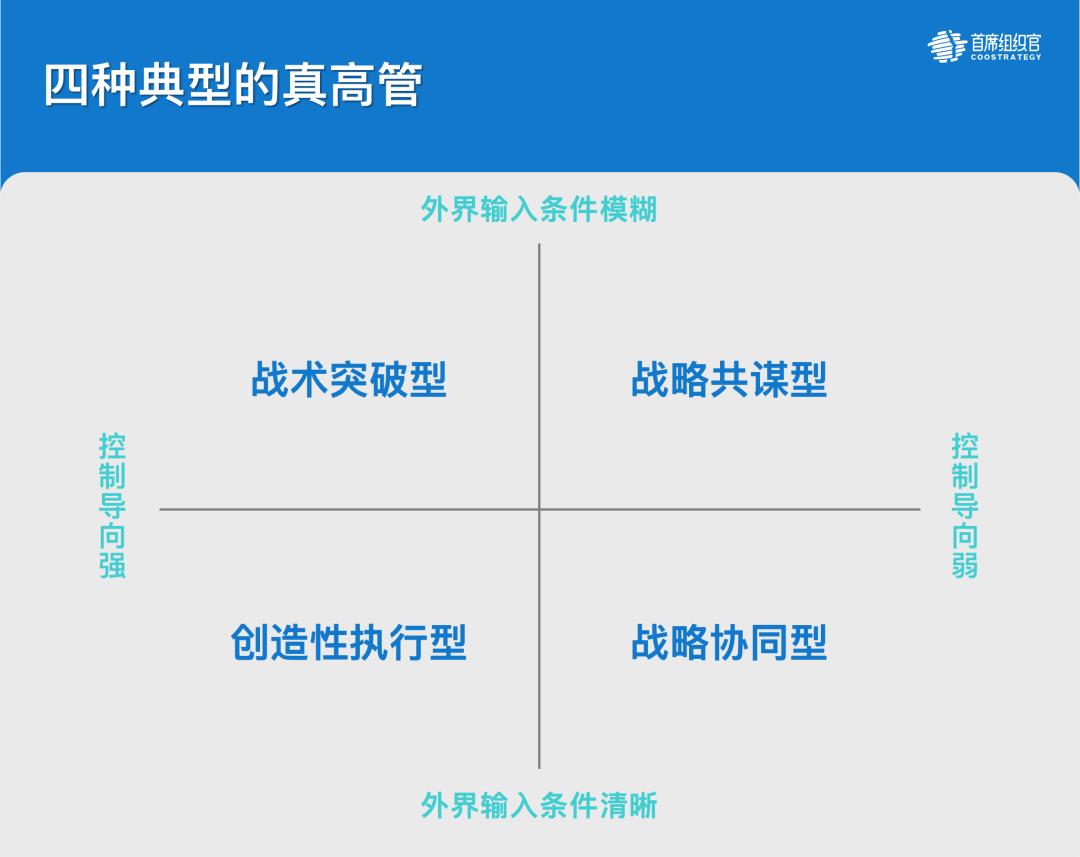 四种典型的真高管

首席组织官
COOSTRATEGY

外界输入条件模糊

战术突破型

战略共谋型

控制导向强

控制导向弱

创造性执行型

战略协同型

外界输入条件清晰